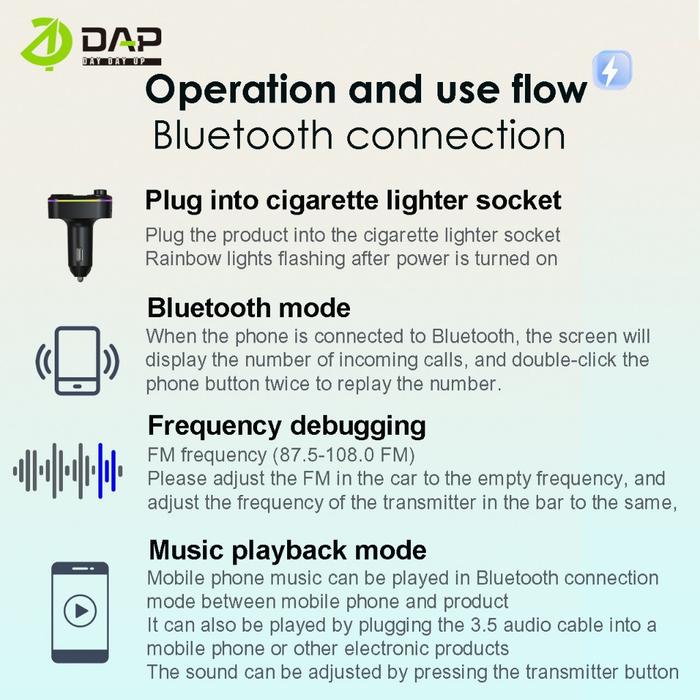 DAP
DAY DAY UP

Operation and use flow
Bluetooth connection

Plug into cigarette lighter socket
Plug the product into the cigarette lighter socket
Rainbow lights flashing after power is turned on

Bluetooth mode
When the phone is connected to Bluetooth, the screen will display the number of incoming calls, and double-click the phone button twice to replay the number.

Frequency debugging
FM frequency (87.5-108.0 FM)
Please adjust the FM in the car to the empty frequency, and adjust the frequency of the transmitter in the bar to the same,

Music playback mode
Mobile phone music can be played in Bluetooth connection mode between mobile phone and product
It can also be played by plugging the 3.5 audio cable into a mobile phone or other electronic products
The sound can be adjusted by pressing the transmitter button